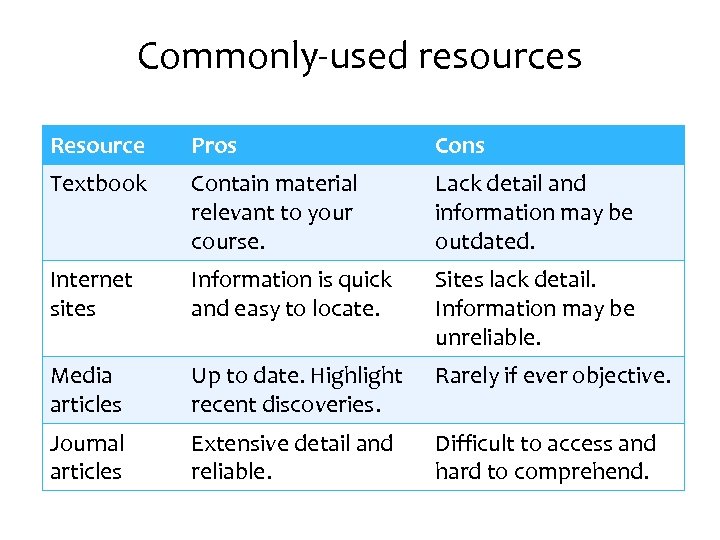 Commonly-used resources

| Resource | Pros | Cons |
|---|---|---|
| Textbook | Contain material relevant to your course. | Lack detail and information may be outdated. |
| Internet sites | Information is quick and easy to locate. | Sites lack detail. Information may be unreliable. |
| Media articles | Up to date. Highlight recent discoveries. | Rarely if ever objective. |
| Journal articles | Extensive detail and reliable. | Difficult to access and hard to comprehend. |